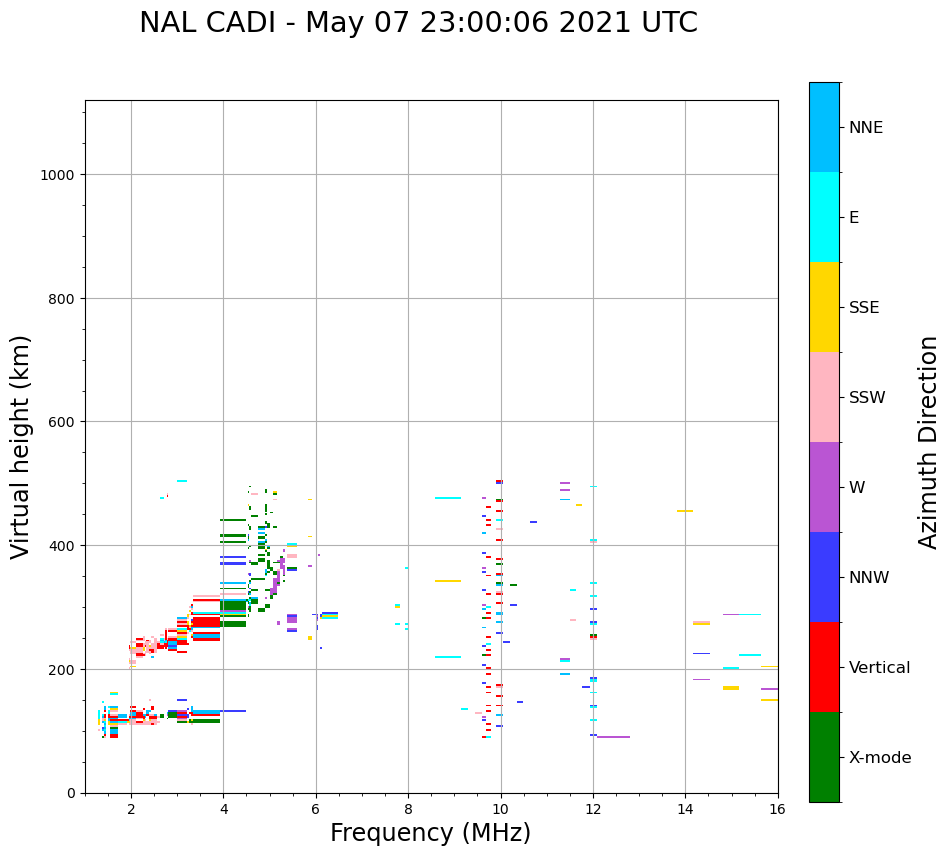 NAL CADI - May 07 23:00:06 2021 UTC

Virtual height (km)

1000
800
600
400
200
0

2
4
6
8
10
12
14
16

Frequency (MHz)

NNE
E
SSE
SSW
W
NNW
Vertical
X-mode

Azimuth Direction